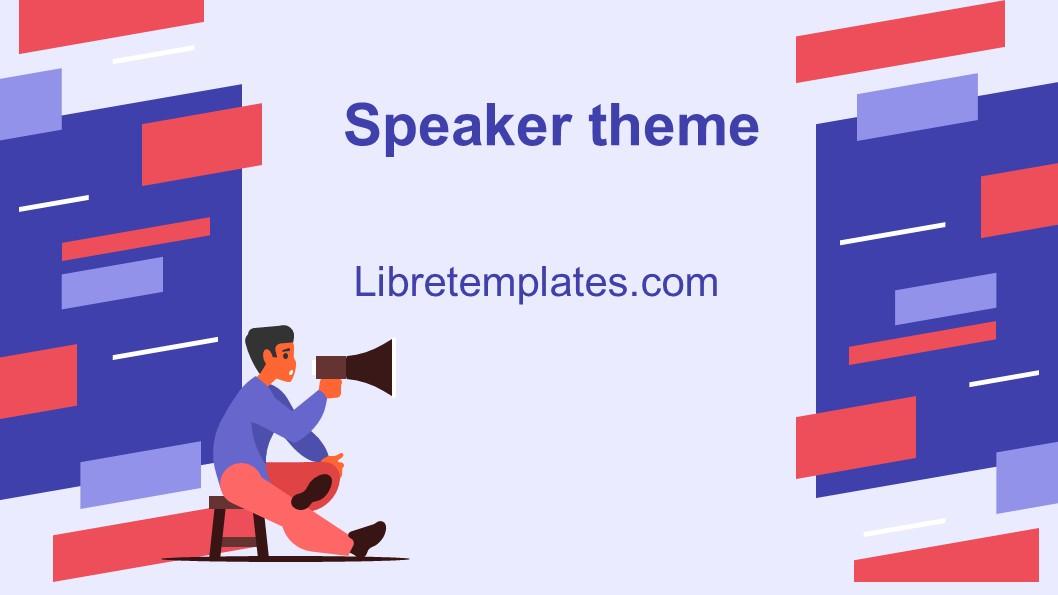 Speaker theme

Libretemplates.com